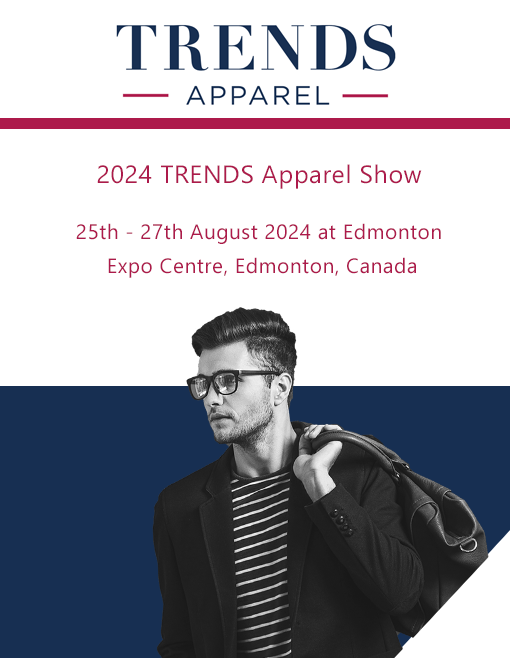 TRENDS
APPAREL

2024 TRENDS Apparel Show

25th - 27th August 2024 at Edmonton Expo Centre, Edmonton, Canada